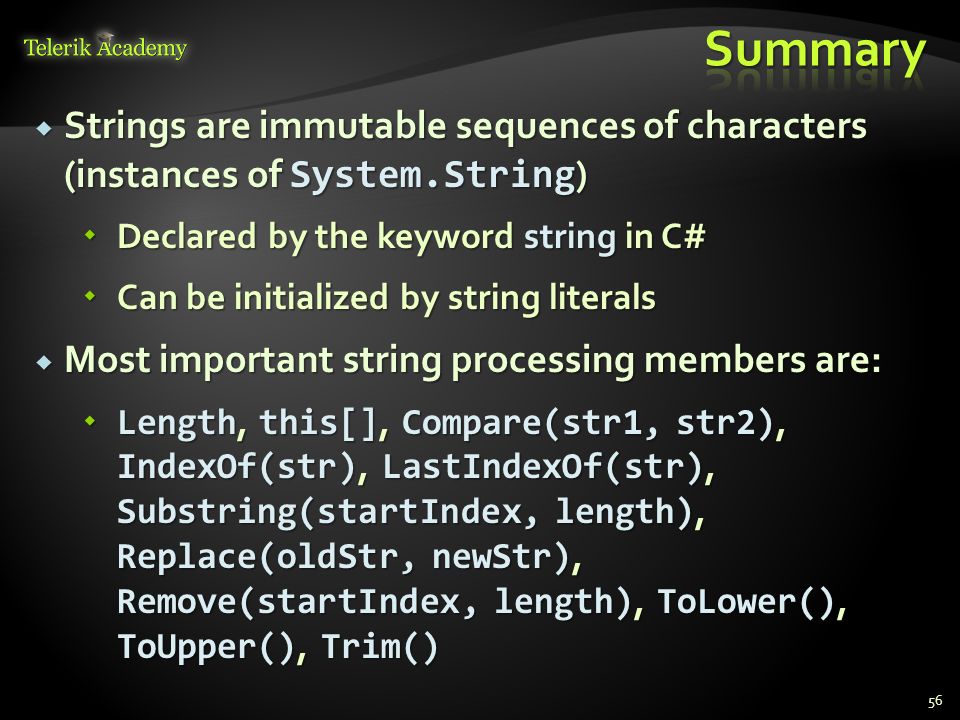 Telerik Academy

Summary

Strings are immutable sequences of characters (instances of System.String)

Declared by the keyword string in C#

Can be initialized by string literals

Most important string processing members are:

Length, this[], Compare(str1, str2), IndexOf(str), LastIndexOf(str), Substring(startIndex, length), Replace(oldStr, newStr), Remove(startIndex, length), ToLower(), ToUpper(), Trim()

56